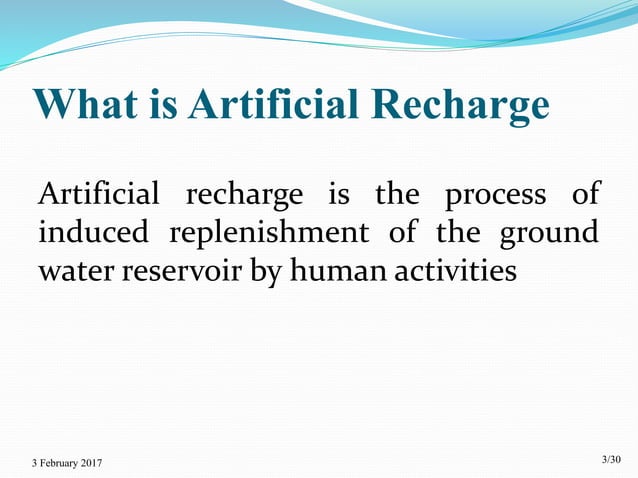 What is Artificial Recharge

Artificial recharge is the process of induced replenishment of the ground water reservoir by human activities

3 February 2017

3/30